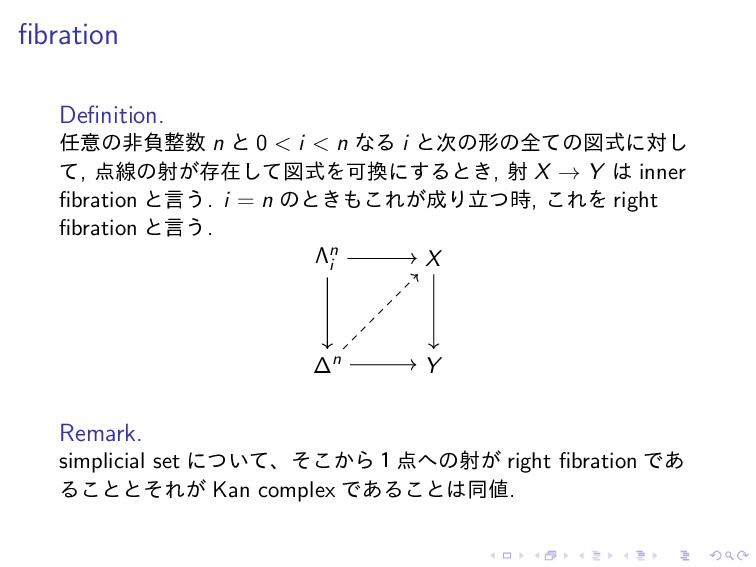 fibration

Definition.
任意の非負整数 $n$ と $0 < i < n$ なる $i$ と次の形の全ての図式に対して, 点線の射が存在して図式を可換にするとき, 射 $X \to Y$ は inner fibration と言う. $i = n$ のときもこれが成り立つ時, これを right fibration と言う.

$\Lambda^n_i \longrightarrow X$

$\Delta^n \longrightarrow Y$

Remark.
simplicial set について、そこから 1 点への射が right fibration であることとそれが Kan complex であることは同値.